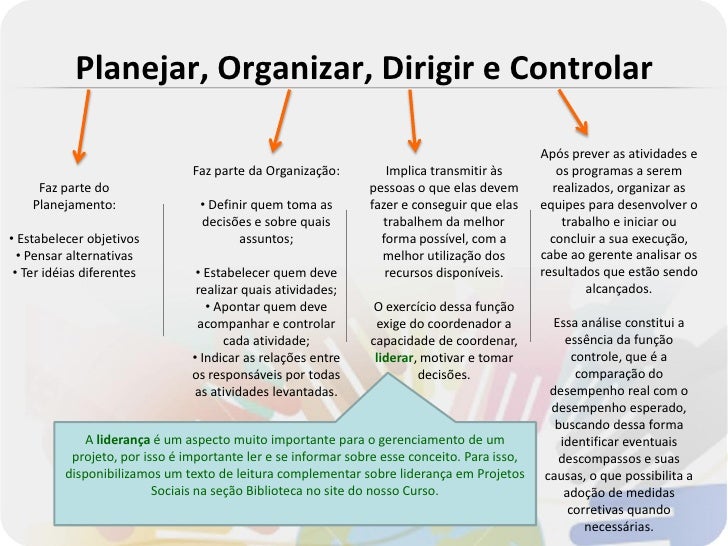 Planejar, Organizar, Dirigir e Controlar

Faz parte do Planejamento:

• Estabelecer objetivos
• Pensar alternativas
• Ter idéias diferentes

Faz parte da Organização:

• Definir quem toma as decisões e sobre quais assuntos;

• Estabelecer quem deve realizar quais atividades;
• Apontar quem deve acompanhar e controlar cada atividade;
• Indicar as relações entre os responsáveis por todas as atividades levantadas.

Implica transmitir às pessoas o que elas devem fazer e conseguir que elas trabalhem da melhor forma possível, com a melhor utilização dos recursos disponíveis.

O exercício dessa função exige do coordenador a capacidade de coordenar, liderar, motivar e tomar decisões.

Após prever as atividades e os programas a serem realizados, organizar as equipes para desenvolver o trabalho e iniciar ou concluir a sua execução, cabe ao gerente analisar os resultados que estão sendo alcançados.

Essa análise constitui a essência da função controle, que é a comparação do desempenho real com o desempenho esperado, buscando dessa forma identificar eventuais descompassos e suas causas, o que possibilita a adoção de medidas corretivas quando necessárias.

A liderança é um aspecto muito importante para o gerenciamento de um projeto, por isso é importante ler e se informar sobre esse conceito. Para isso, disponibilizamos um texto de leitura complementar sobre liderança em Projetos Sociais na seção Biblioteca no site do nosso Curso.